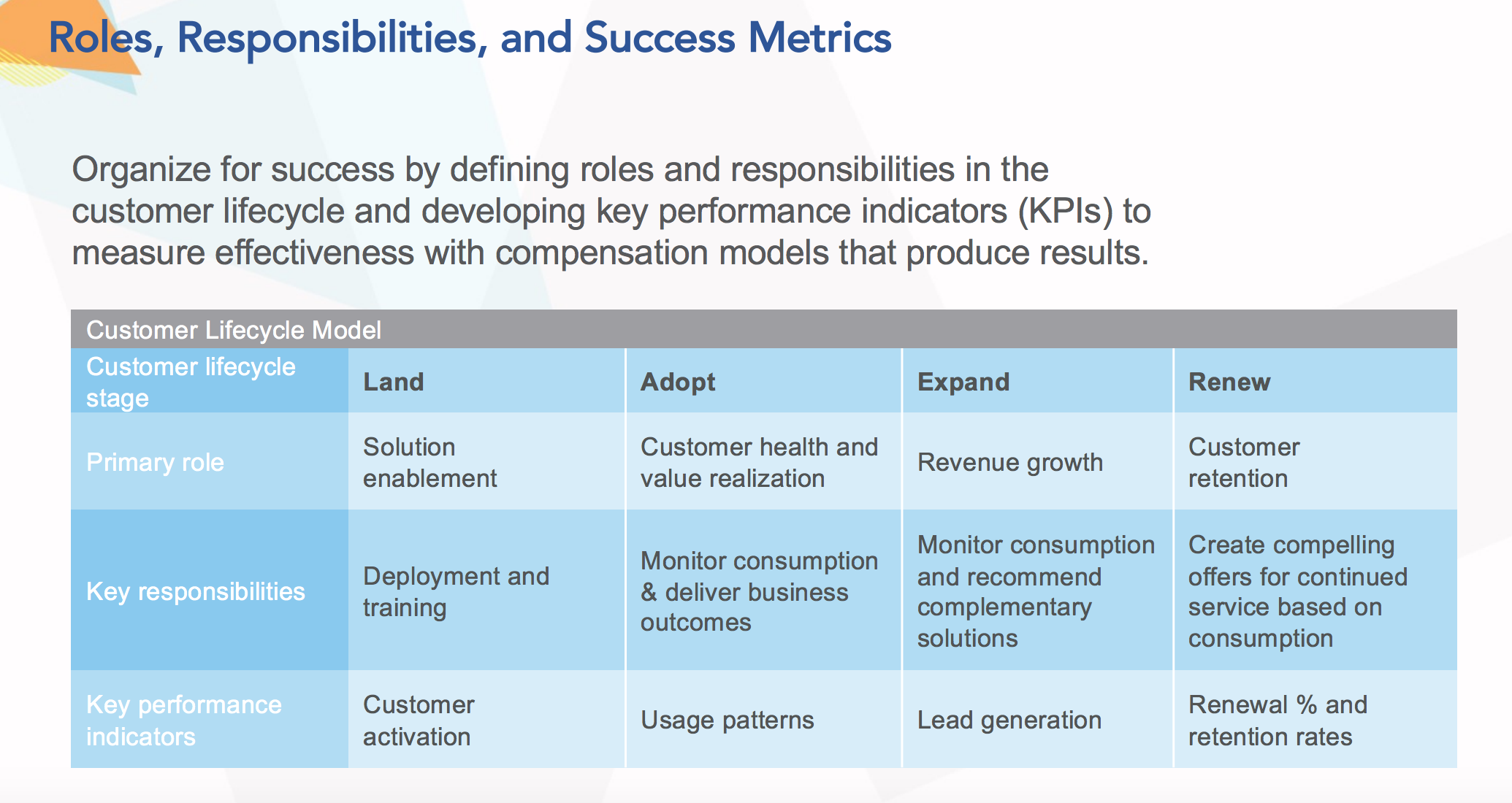 Roles, Responsibilities, and Success Metrics

Organize for success by defining roles and responsibilities in the customer lifecycle and developing key performance indicators (KPIs) to measure effectiveness with compensation models that produce results.

Customer Lifecycle Model

| Customer lifecycle stage | Land | Adopt | Expand | Renew |
|---|---|---|---|---|
| Primary role | Solution enablement | Customer health and value realization | Revenue growth | Customer retention |
| Key responsibilities | Deployment and training | Monitor consumption & deliver business outcomes | Monitor consumption and recommend complementary solutions | Create compelling offers for continued service based on consumption |
| Key performance indicators | Customer activation | Usage patterns | Lead generation | Renewal % and retention rates |